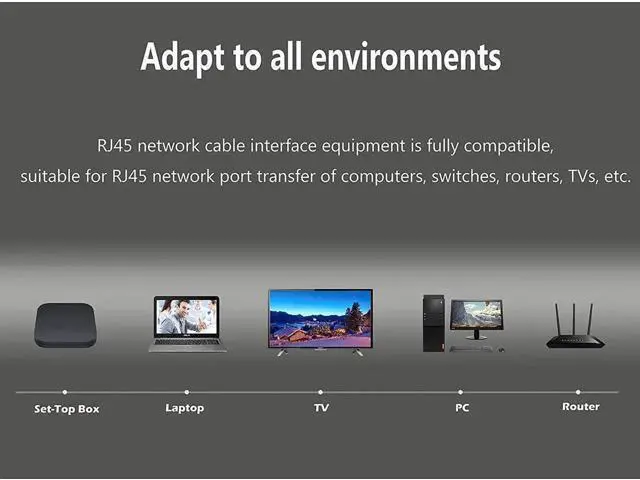 Adapt to all environments

RJ45 network cable interface equipment is fully compatible, suitable for RJ45 network port transfer of computers, switches, routers, TVs, etc.

Set-Top Box

Laptop

TV

PC

Router